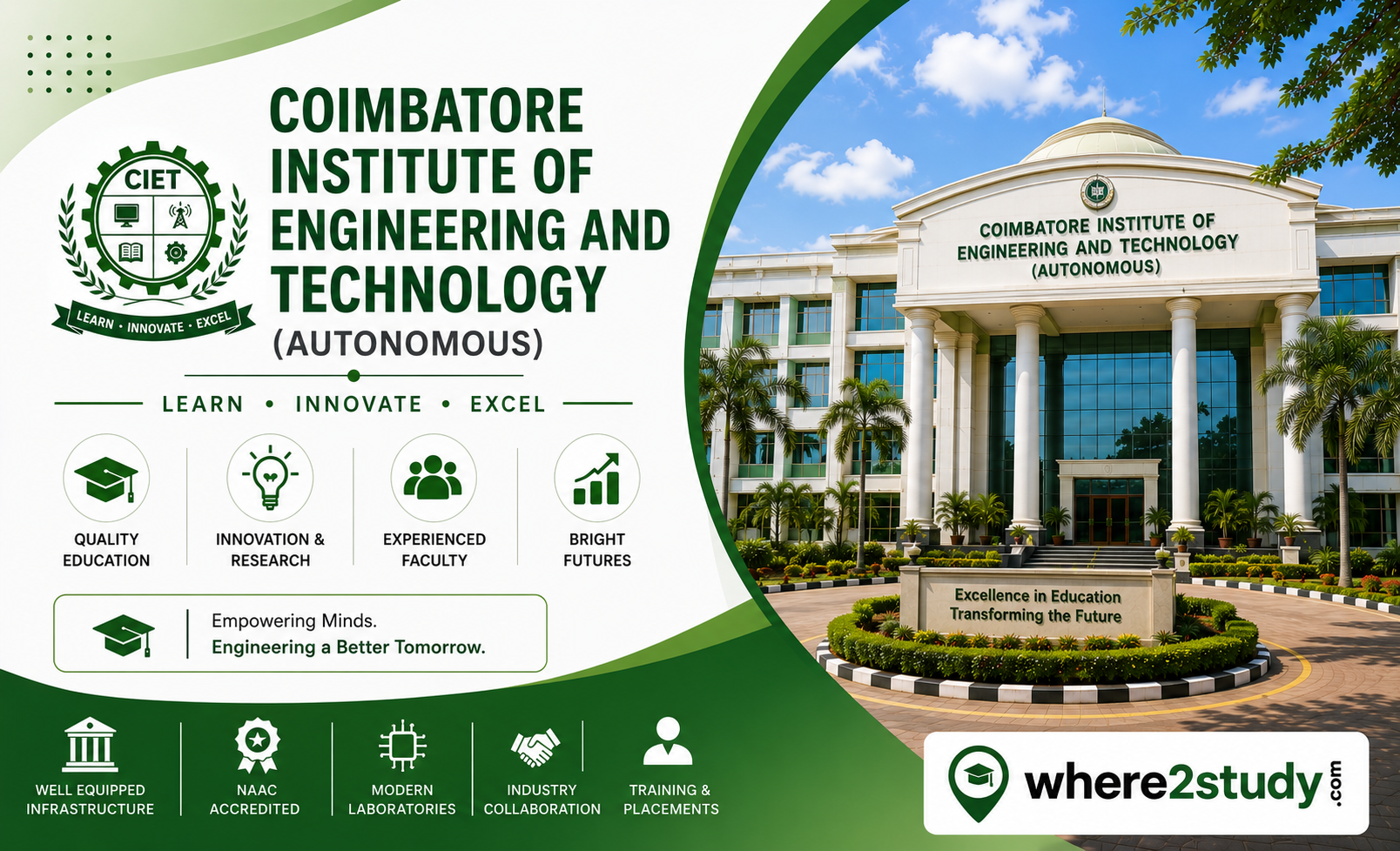 CIET

LEARN • INNOVATE • EXCEL

COIMBATORE INSTITUTE OF ENGINEERING AND TECHNOLOGY (AUTONOMOUS)

LEARN • INNOVATE • EXCEL

QUALITY EDUCATION

INNOVATION & RESEARCH

EXPERIENCED FACULTY

BRIGHT FUTURES

Empowering Minds.
Engineering a Better Tomorrow.

WELL EQUIPPED INFRASTRUCTURE

NAAC ACCREDITED

MODERN LABORATORIES

INDUSTRY COLLABORATION

TRAINING & PLACEMENTS

COIMBATORE INSTITUTE OF ENGINEERING AND TECHNOLOGY (AUTONOMOUS)

Excellence in Education
Transforming the Future

where2study.com